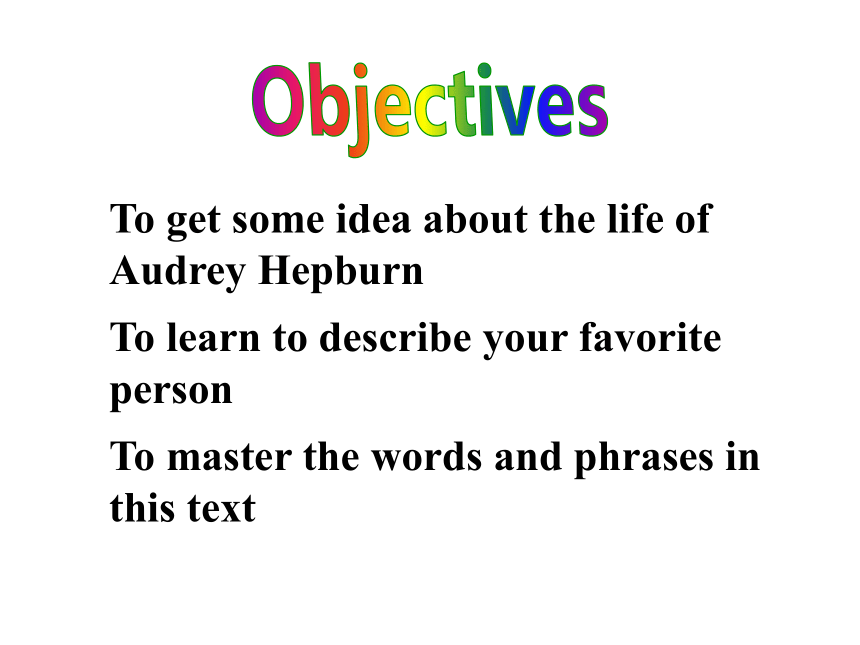 Objectives

To get some idea about the life of Audrey Hepburn

To learn to describe your favorite person

To master the words and phrases in this text